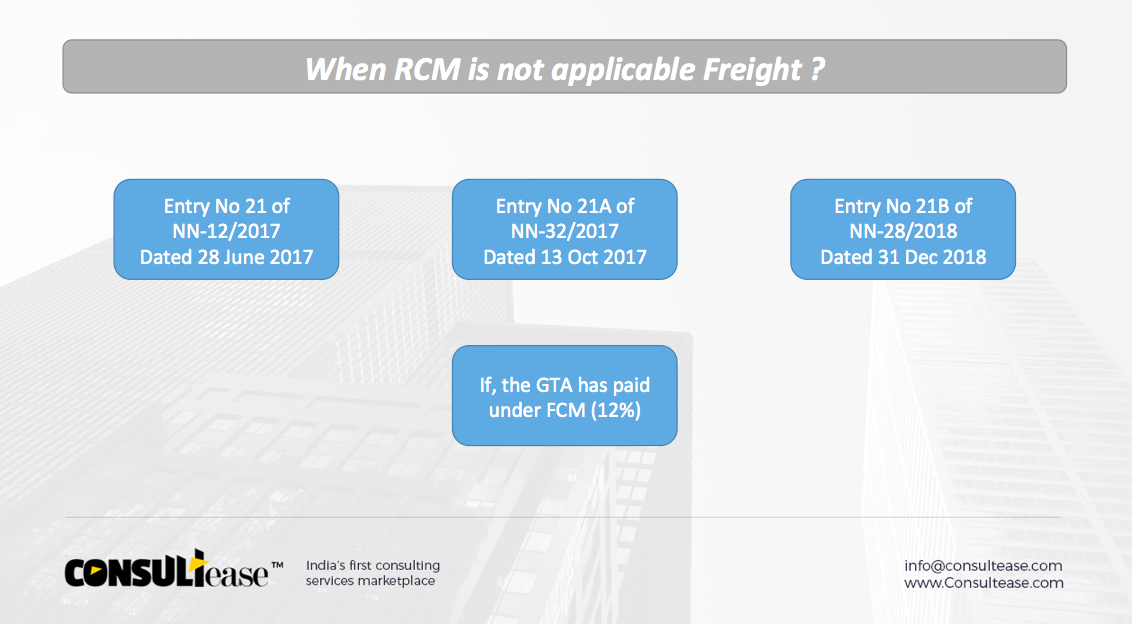 When RCM is not applicable Freight ?

Entry No 21 of NN-12/2017 Dated 28 June 2017

Entry No 21A of NN-32/2017 Dated 13 Oct 2017

Entry No 21B of NN-28/2018 Dated 31 Dec 2018

If, the GTA has paid under FCM (12%)

CONSULTease™ India's first consulting services marketplace

info@consultease.com
www.Consultease.com